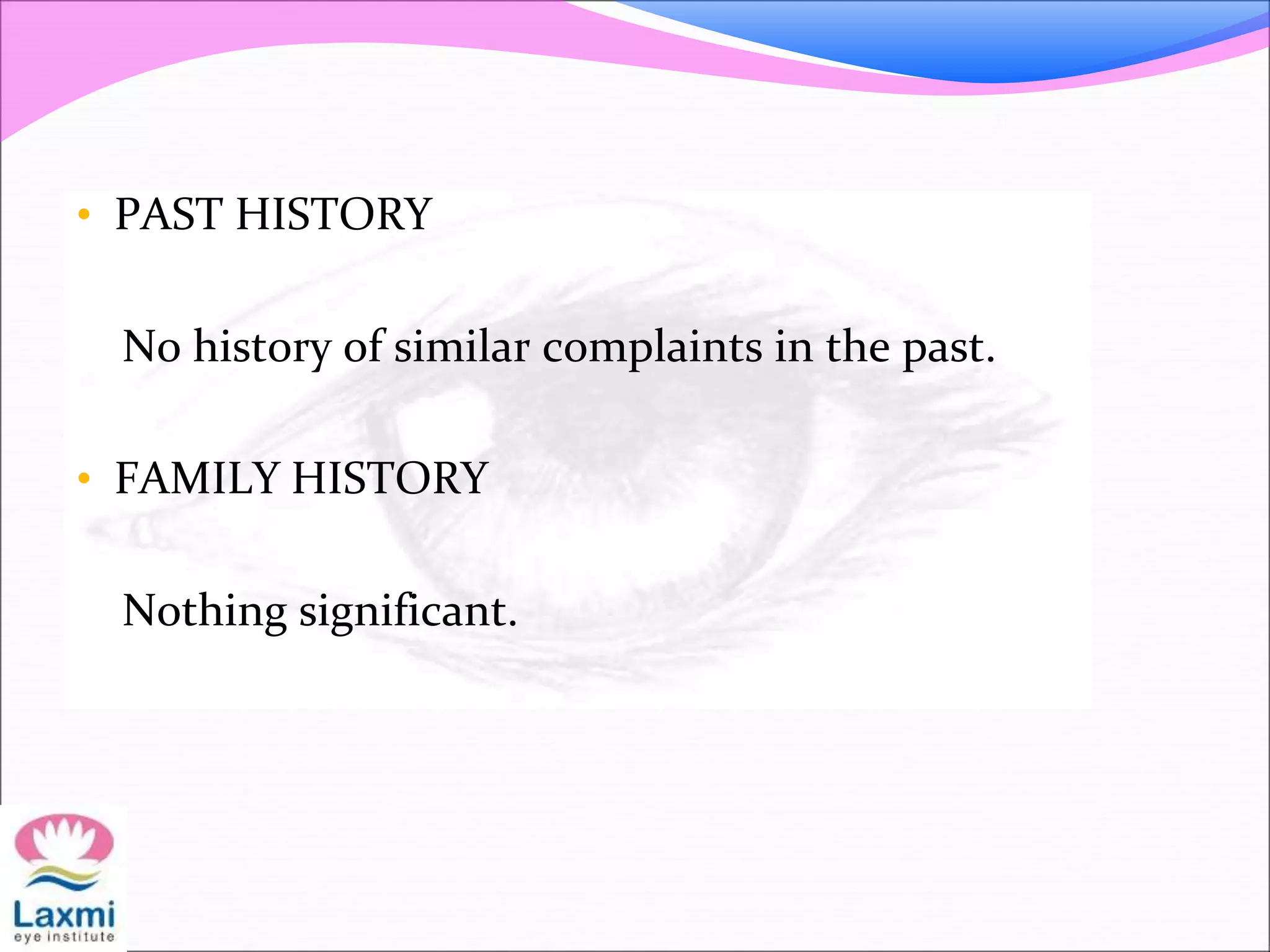 • PAST HISTORY

No history of similar complaints in the past.

• FAMILY HISTORY

Nothing significant.

Laxmi
eye institute